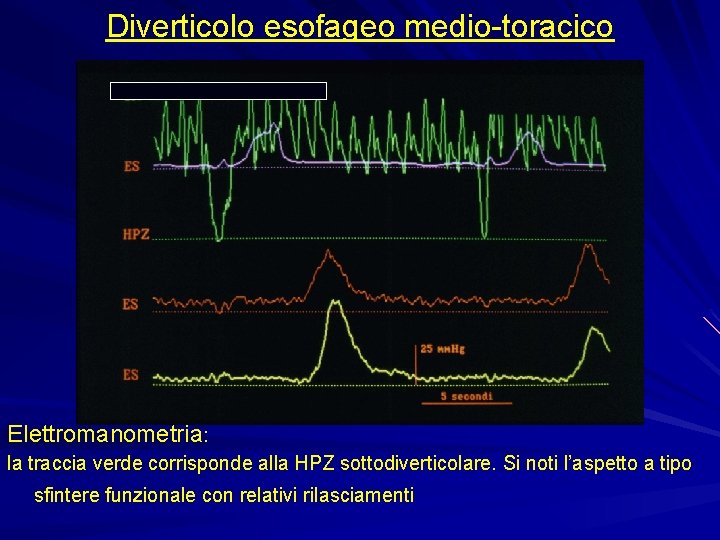 Diverticolo esofageo medio-toracico

ES

HPZ

ES

ES

25 mmHg

5 secondi

Elettromanometria:

la traccia verde corrisponde alla HPZ sottodiverticolare. Si noti l'aspetto a tipo sfintere funzionale con relativi rilasciamenti